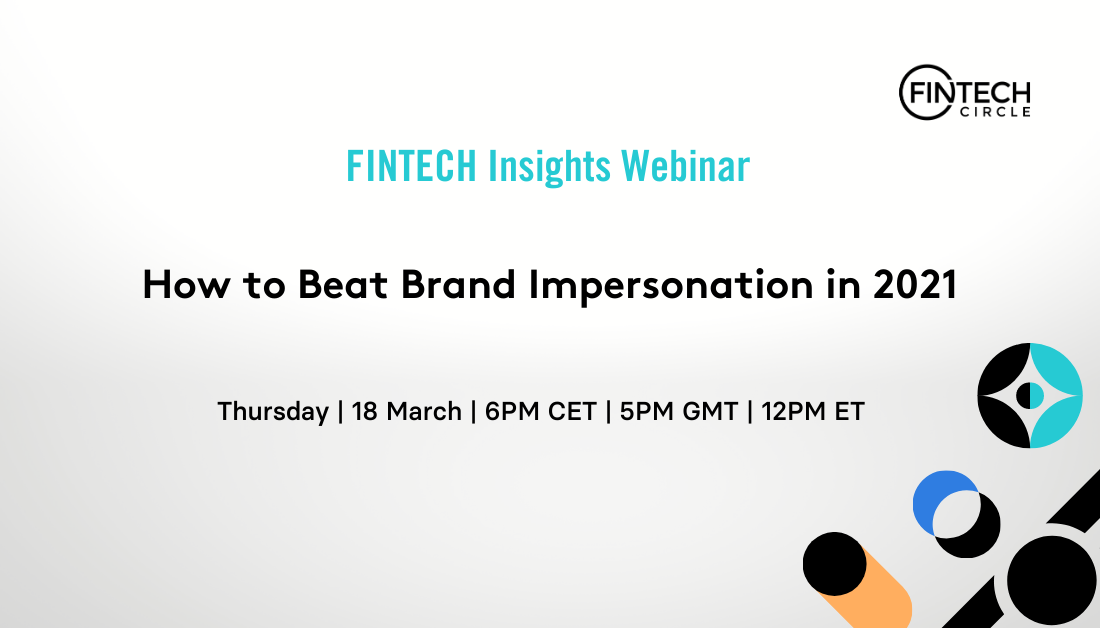 FINTECH CIRCLE

FINTECH Insights Webinar

How to Beat Brand Impersonation in 2021

Thursday | 18 March | 6PM CET | 5PM GMT | 12PM ET